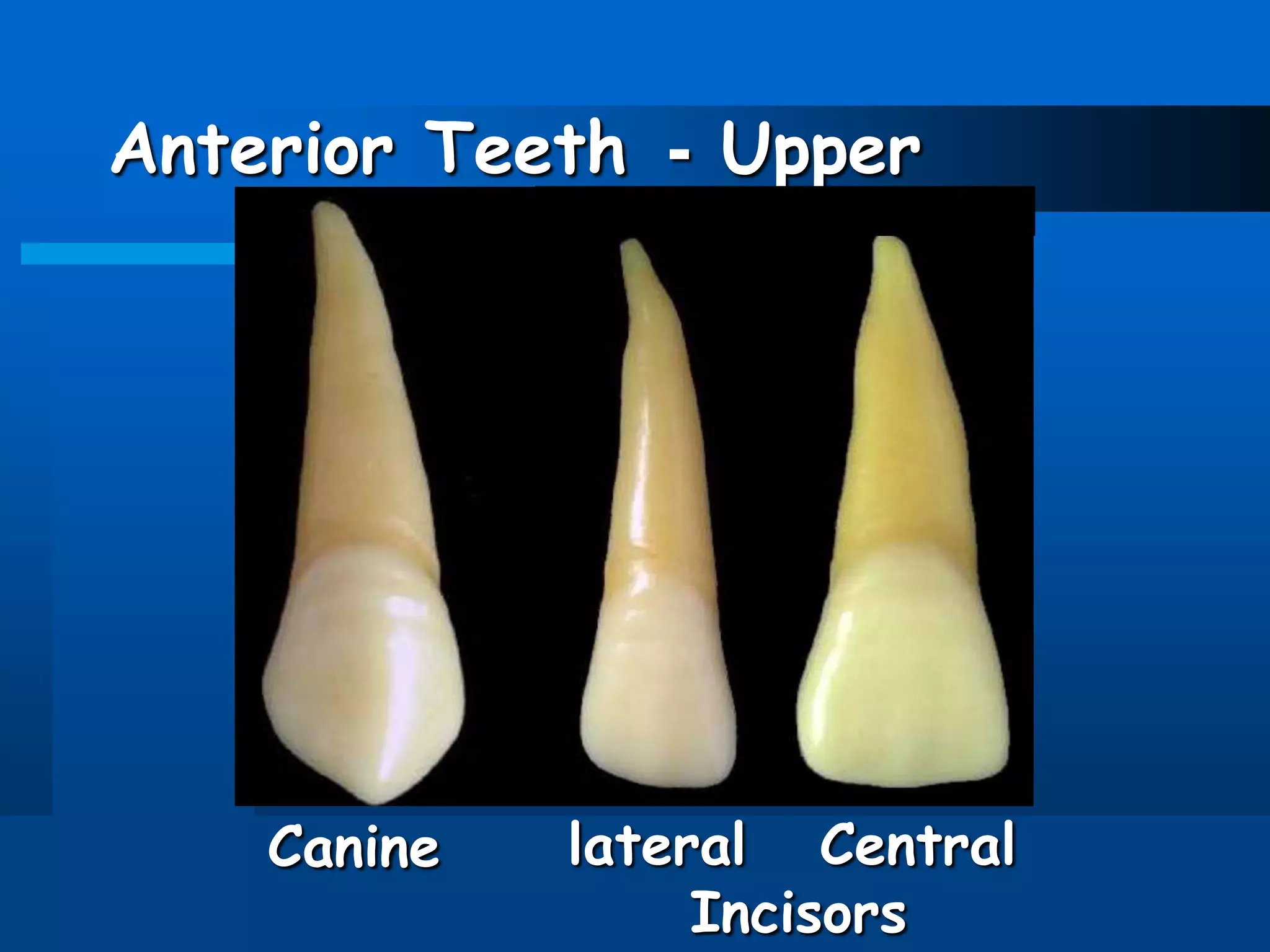 Anterior Teeth - Upper

Canine lateral Central
Incisors